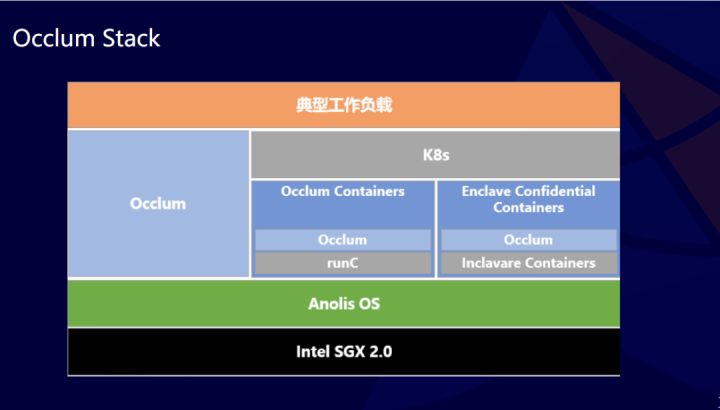 Occlum Stack

典型工作负载

Occlum

K8s

Occlum Containers

Occlum

runC

Enclave Confidential Containers

Occlum

Inclavare Containers

Anolis OS

Intel SGX 2.0